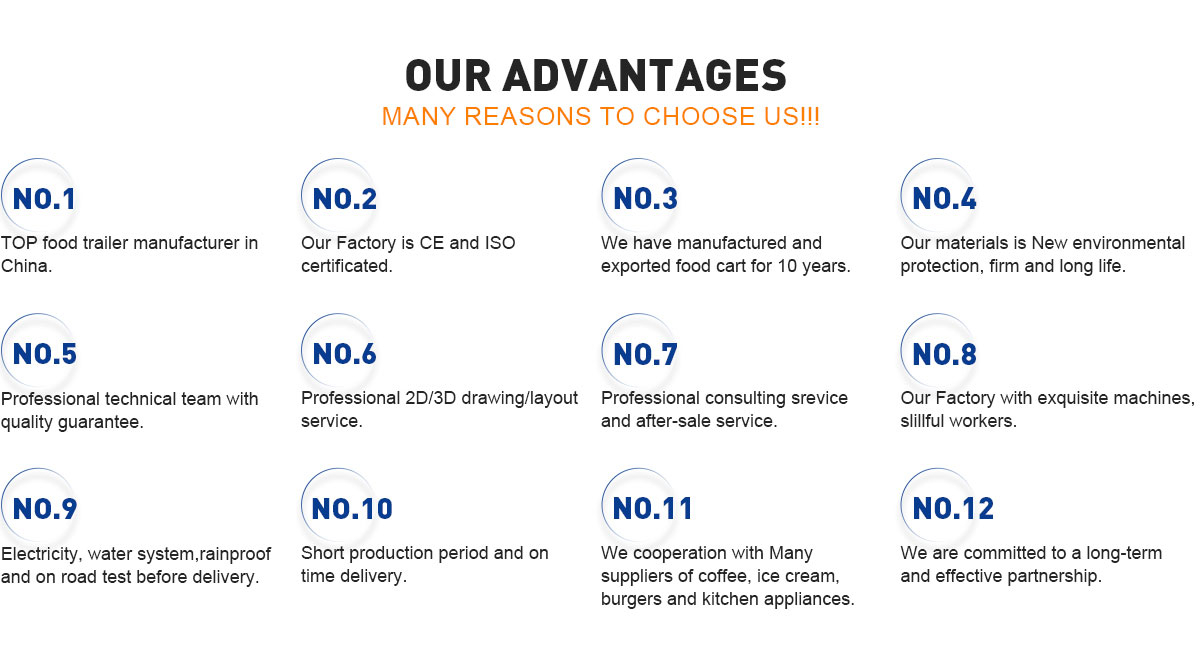 OUR ADVANTAGES
MANY REASONS TO CHOOSE US!!!

NO.1
TOP food trailer manufacturer in China.

NO.2
Our Factory is CE and ISO certificated.

NO.3
We have manufactured and exported food cart for 10 years.

NO.4
Our materials is New environmental protection, firm and long life.

NO.5
Professional technical team with quality guarantee.

NO.6
Professional 2D/3D drawing/layout service.

NO.7
Professional consulting srevice and after-sale service.

NO.8
Our Factory with exquisite machines, slillful workers.

NO.9
Electricity, water system,rainproof and on road test before delivery.

NO.10
Short production period and on time delivery.

NO.11
We cooperation with Many suppliers of coffee, ice cream, burgers and kitchen appliances.

NO.12
We are committed to a long-term and effective partnership.